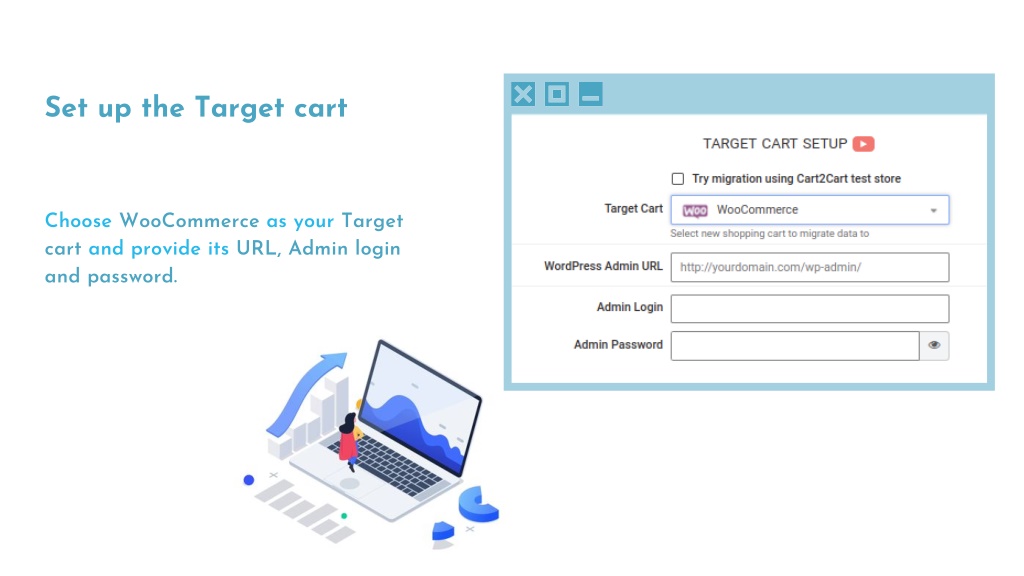 Set up the Target cart

Choose WooCommerce as your Target cart and provide its URL, Admin login and password.

TARGET CART SETUP

Try migration using Cart2Cart test store

Target Cart
WOO WooCommerce
Select new shopping cart to migrate data to

WordPress Admin URL
http://yourdomain.com/wp-admin/

Admin Login

Admin Password